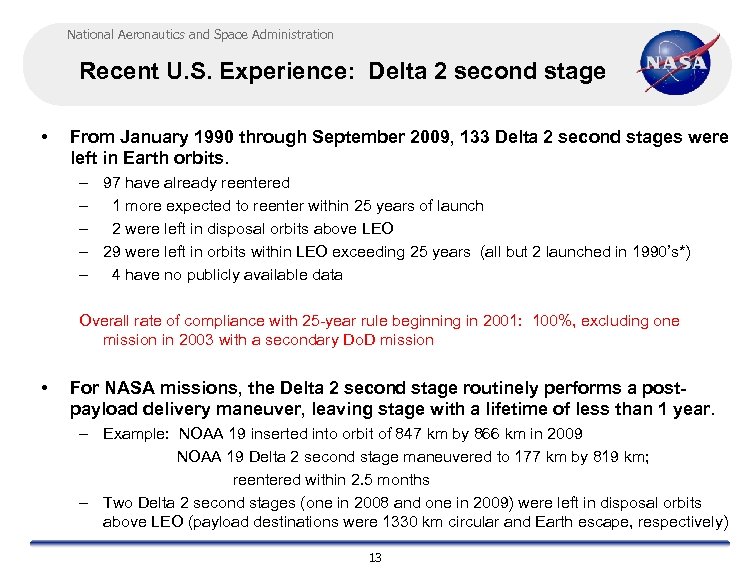 National Aeronautics and Space Administration

Recent U.S. Experience: Delta 2 second stage

NASA

• From January 1990 through September 2009, 133 Delta 2 second stages were left in Earth orbits.
– 97 have already reentered
– 1 more expected to reenter within 25 years of launch
– 2 were left in disposal orbits above LEO
– 29 were left in orbits within LEO exceeding 25 years (all but 2 launched in 1990's*)
– 4 have no publicly available data

Overall rate of compliance with 25-year rule beginning in 2001: 100%, excluding one mission in 2003 with a secondary DoD mission

• For NASA missions, the Delta 2 second stage routinely performs a post-payload delivery maneuver, leaving stage with a lifetime of less than 1 year.
– Example: NOAA 19 inserted into orbit of 847 km by 866 km in 2009
NOAA 19 Delta 2 second stage maneuvered to 177 km by 819 km;
reentered within 2.5 months
– Two Delta 2 second stages (one in 2008 and one in 2009) were left in disposal orbits above LEO (payload destinations were 1330 km circular and Earth escape, respectively)

13